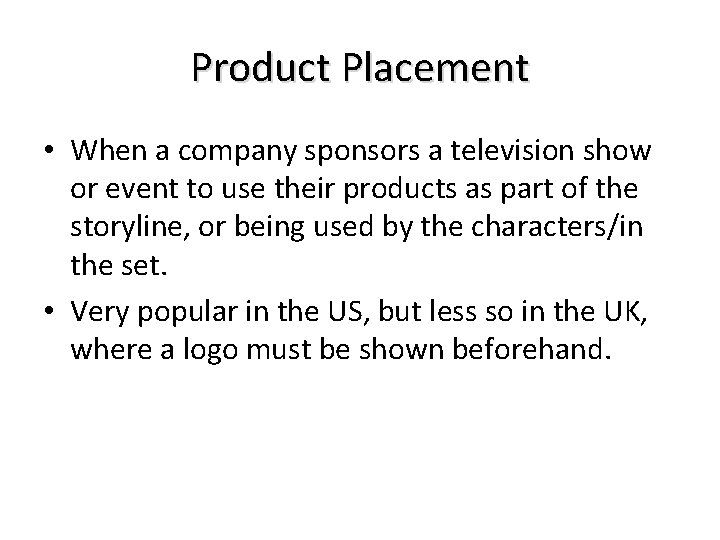 Product Placement

• When a company sponsors a television show or event to use their products as part of the storyline, or being used by the characters/in the set.

• Very popular in the US, but less so in the UK, where a logo must be shown beforehand.